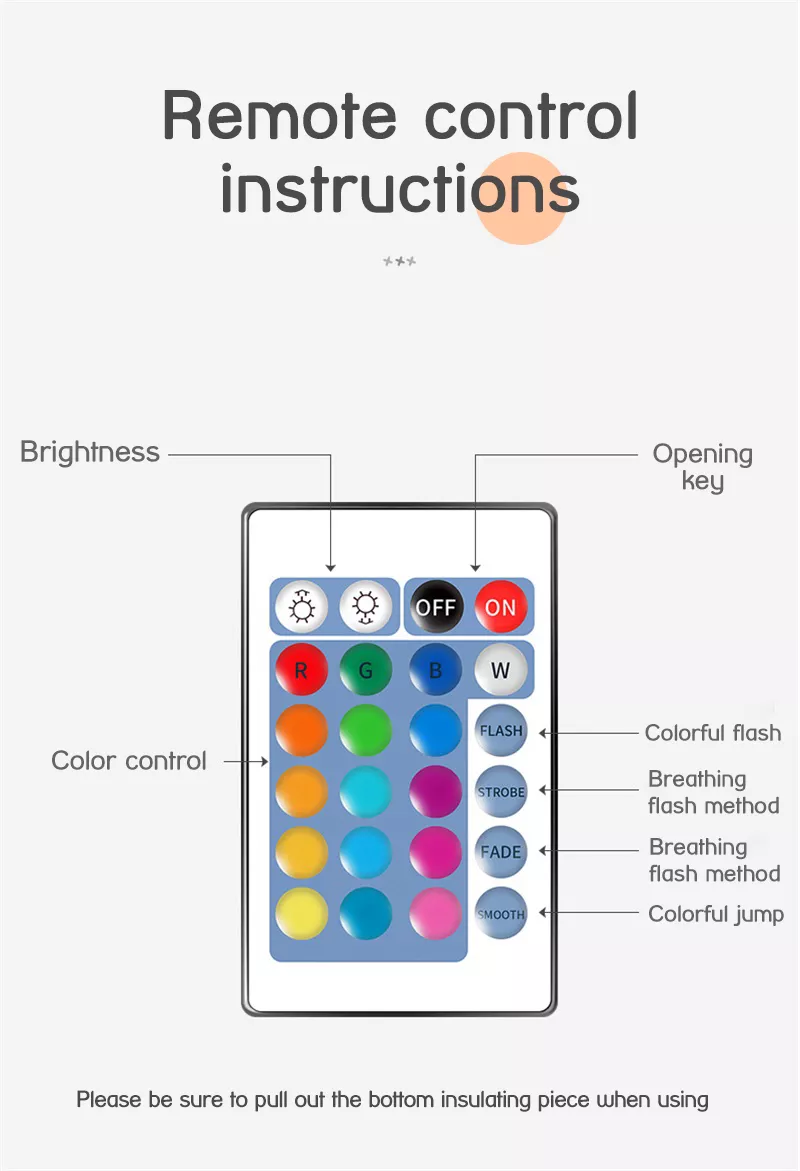 Remote control instructions

Brightness

Opening key

OFF ON

R G B W

FLASH

STROBE

FADE

SMOOTH

Color control

Colorful flash

Breathing flash method

Breathing flash method

Colorful jump

Please be sure to pull out the bottom insulating piece when using